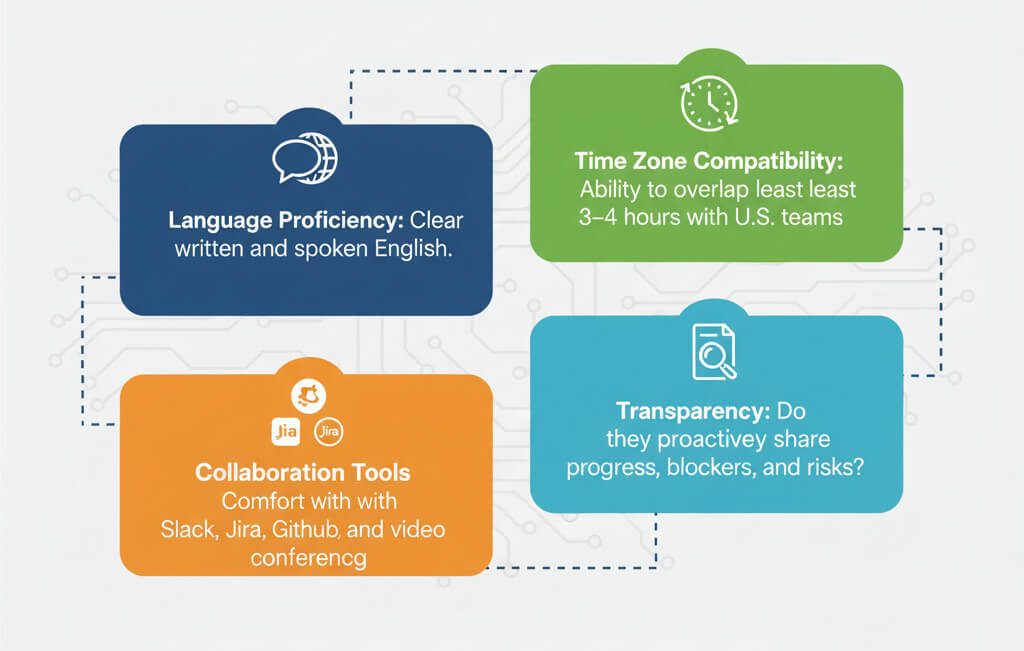 Language Proficiency: Clear written and spoken English.

Time Zone Compatibility: Ability to overlap least least 3–4 hours with U.S. teams

Jia Jira

Collaboration Tools Comfort with with Slack, Jira, Github, and video conferencg

Transparency: Do they proactivey share progress, blockers, and risks?